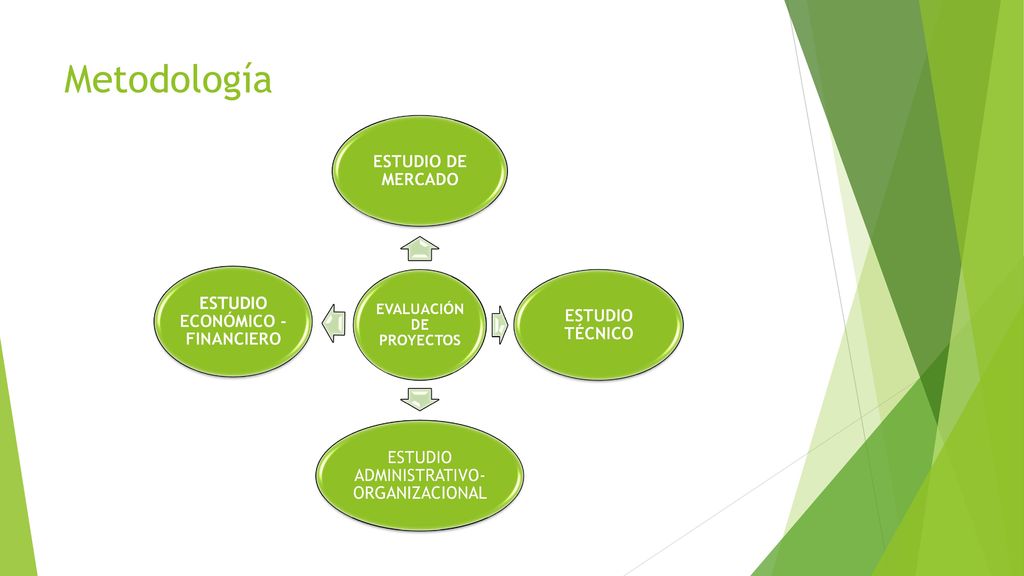 Metodología

ESTUDIO DE MERCADO

ESTUDIO ECONÓMICO - FINANCIERO

EVALUACIÓN DE PROYECTOS

ESTUDIO TÉCNICO

ESTUDIO ADMINISTRATIVO-ORGANIZACIONAL